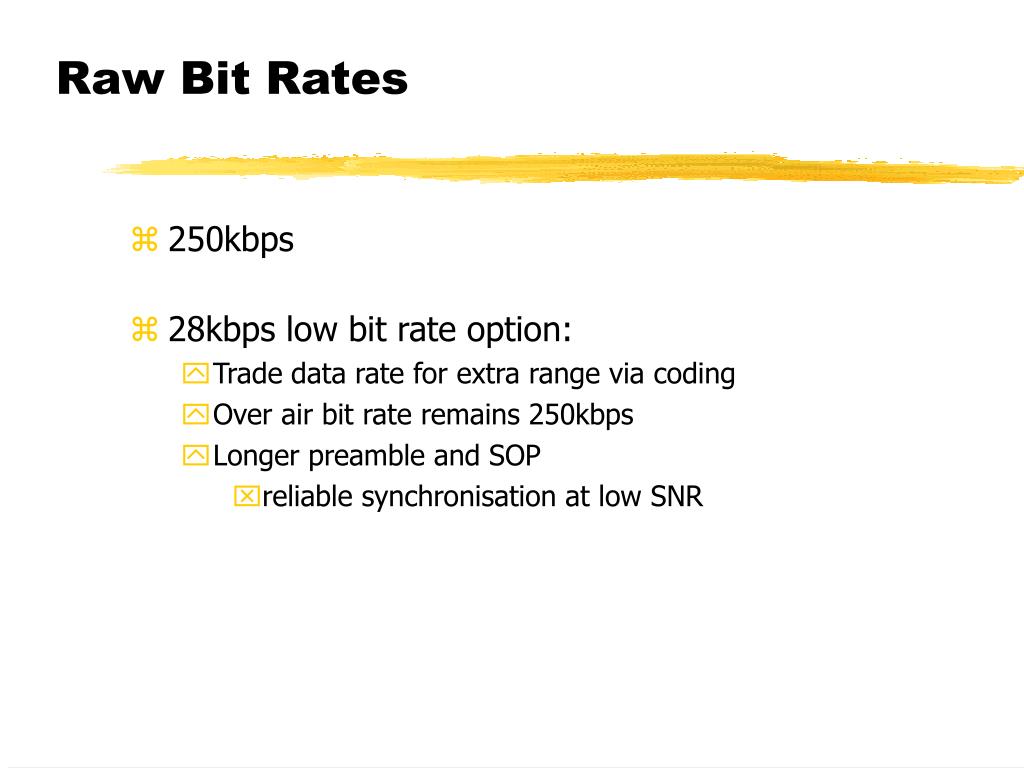 Raw Bit Rates

250kbps

28kbps low bit rate option:

Trade data rate for extra range via coding

Over air bit rate remains 250kbps

Longer preamble and SOP

reliable synchronisation at low SNR